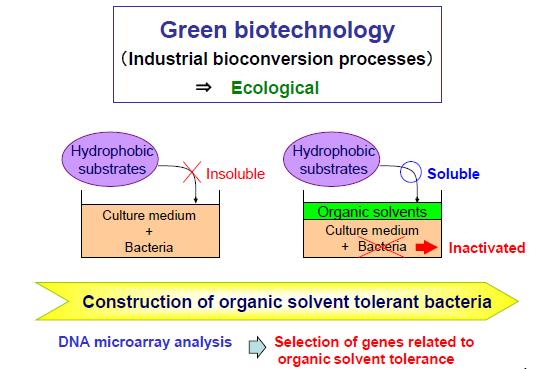 Green biotechnology
（Industrial bioconversion processes）
⇒ Ecological

Hydrophobic substrates
Insoluble
Culture medium
+
Bacteria

Hydrophobic substrates
Soluble
Organic solvents
Culture medium
+ Bacteria
Inactivated

Construction of organic solvent tolerant bacteria

DNA microarray analysis
Selection of genes related to organic solvent tolerance